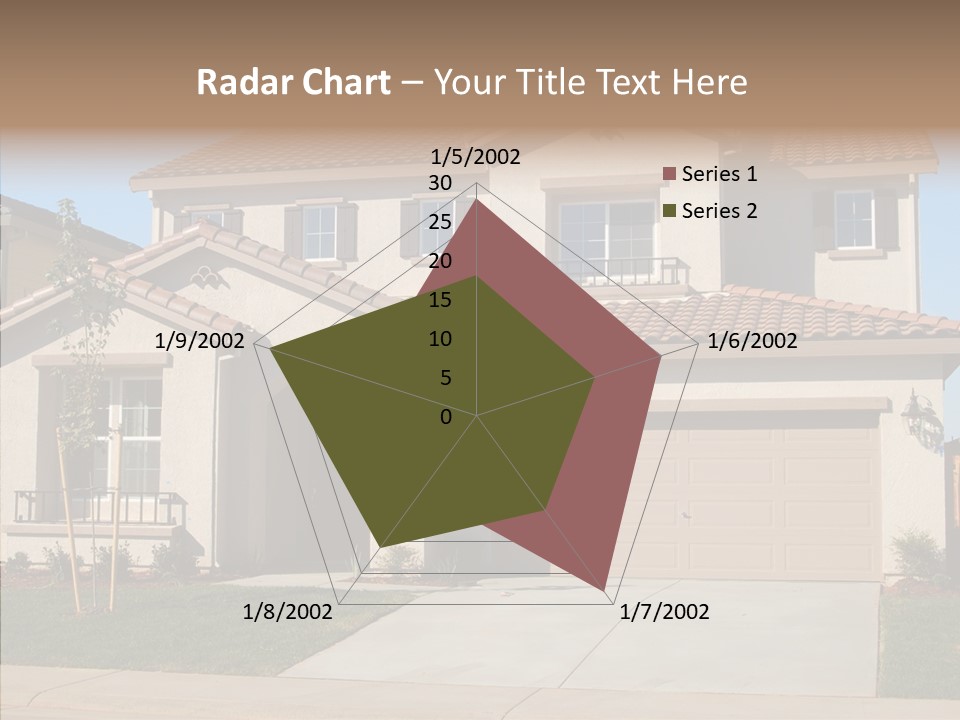 Radar Chart – Your Title Text Here

1/5/2002
30
25
20
15
10
5
0
1/6/2002
1/7/2002
1/8/2002
1/9/2002

Series 1
Series 2